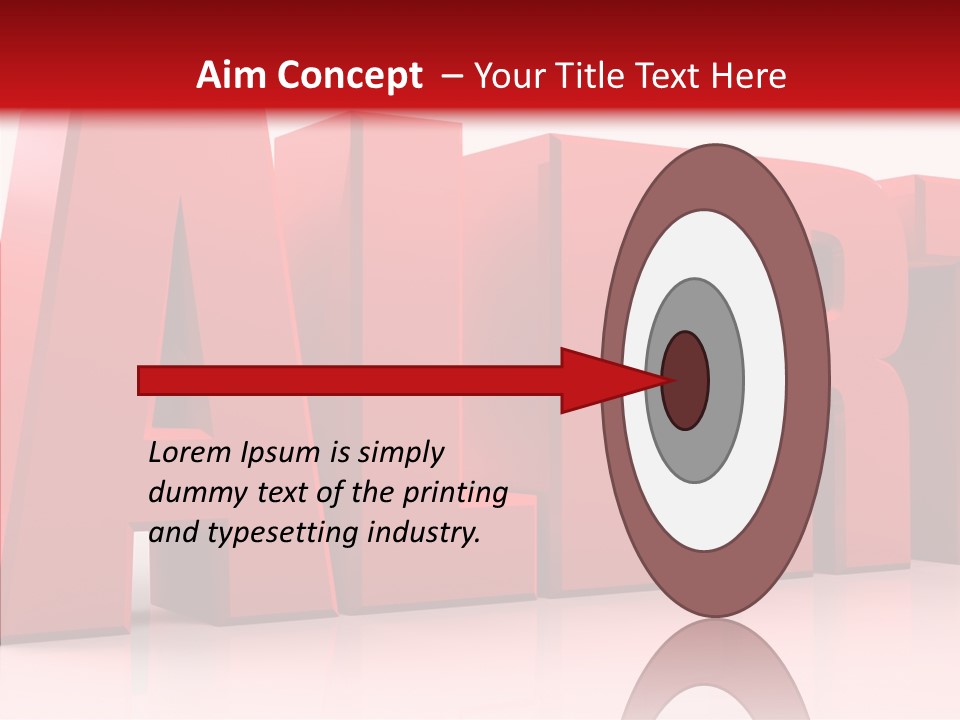 Aim Concept – Your Title Text Here

Lorem Ipsum is simply dummy text of the printing and typesetting industry.